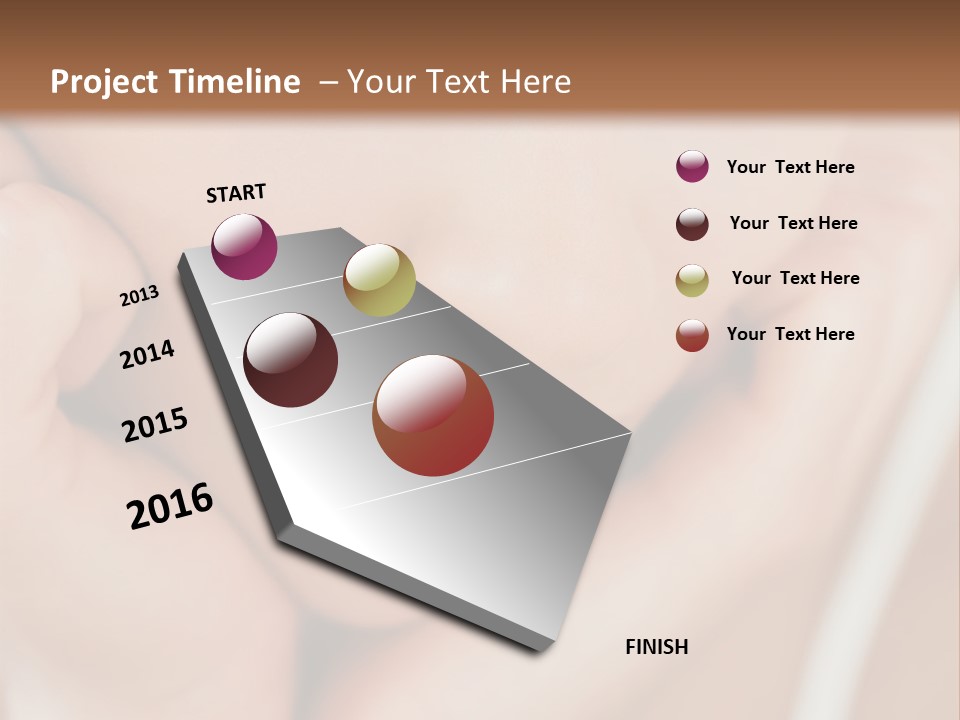 Project Timeline – Your Text Here

START

2013

2014

2015

2016

FINISH

Your Text Here

Your Text Here

Your Text Here

Your Text Here